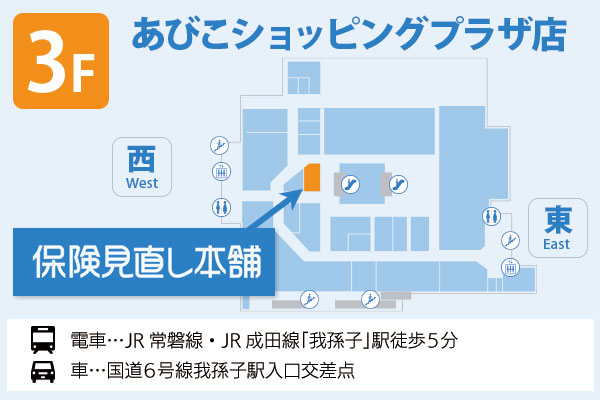 3F

あびこショッピングプラザ店

西
West

東
East

保険見直し本舗

電車…JR 常磐線・JR 成田線「我孫子」駅徒歩５分

車…国道６号線我孫子駅入口交差点